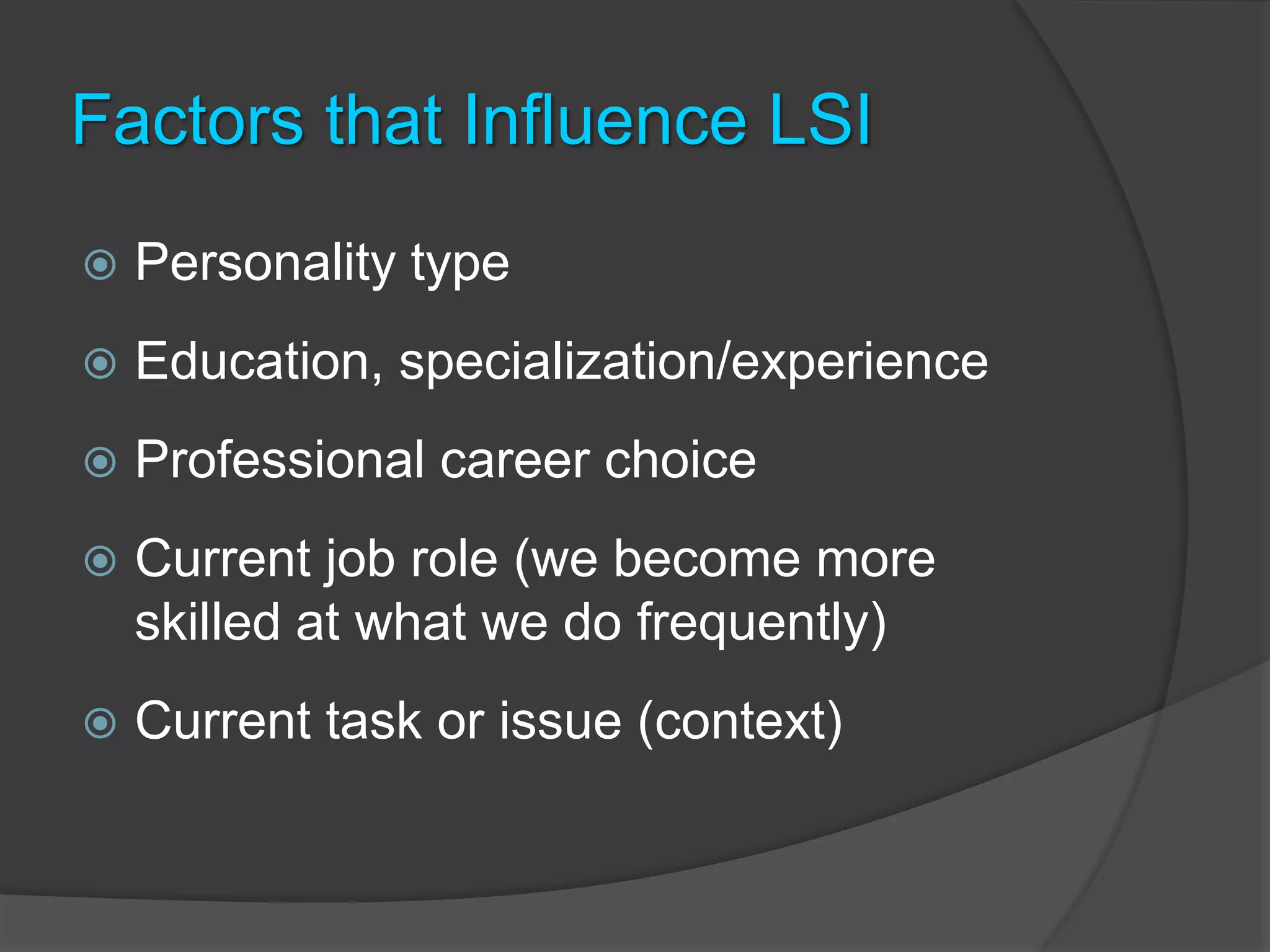 Factors that Influence LSI

Personality type

Education, specialization/experience

Professional career choice

Current job role (we become more skilled at what we do frequently)

Current task or issue (context)